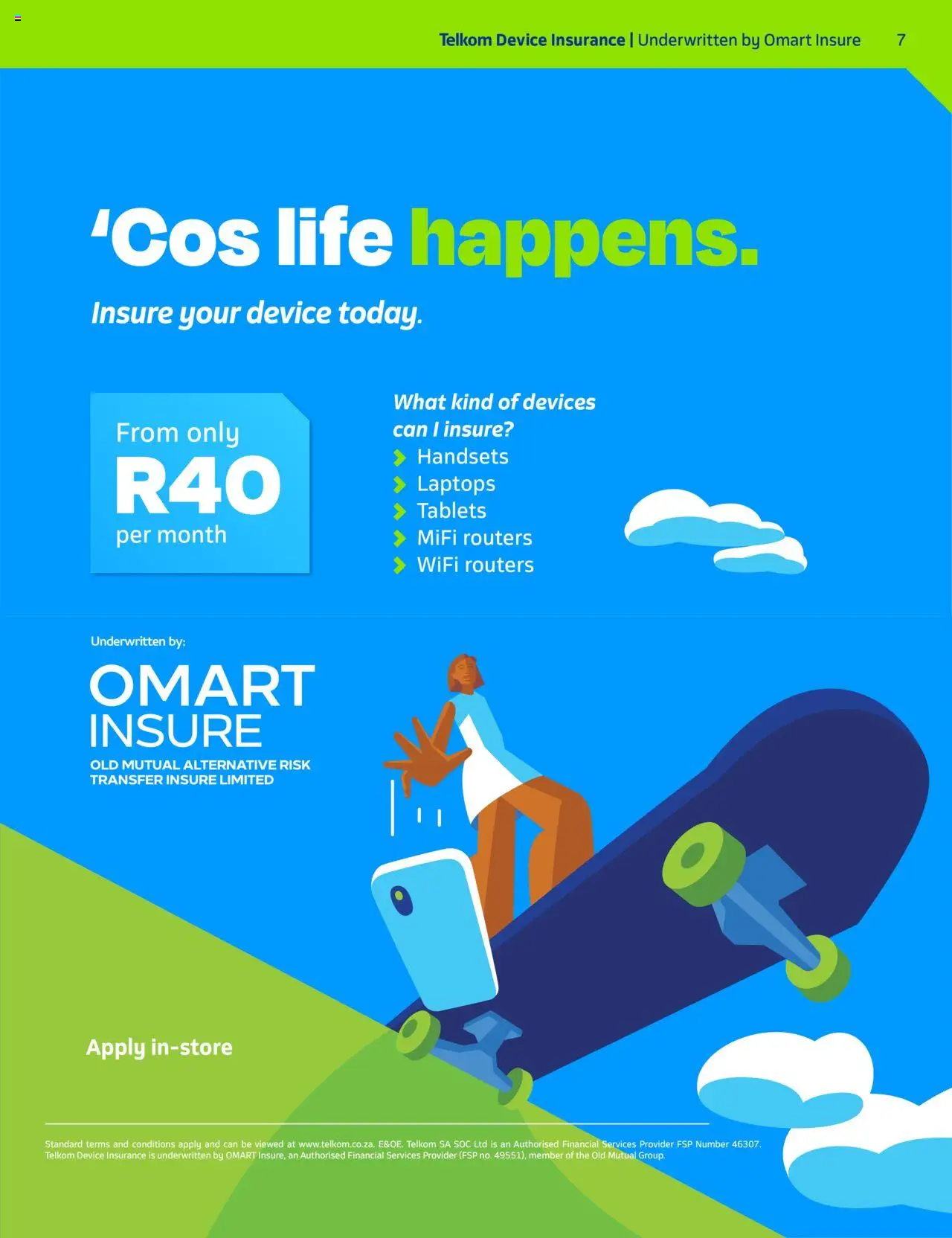 Telkom Device Insurance | Underwritten by Omart Insure 7

'Cos life happens.

Insure your device today.

From only
R40
per month

What kind of devices can I insure?
Handsets
Laptops
Tablets
MiFi routers
WiFi routers

Underwritten by:

OMART
INSURE
OLD MUTUAL ALTERNATIVE RISK TRANSFER INSURE LIMITED

Apply in-store

Standard terms and conditions apply and can be viewed at www.telkom.co.za. E&OE. Telkom SA SOC Ltd is an Authorised Financial Services Provider FSP Number 46307. Telkom Device Insurance is underwritten by OMART Insure, an Authorised Financial Services Provider (FSP no. 49551), member of the Old Mutual Group.